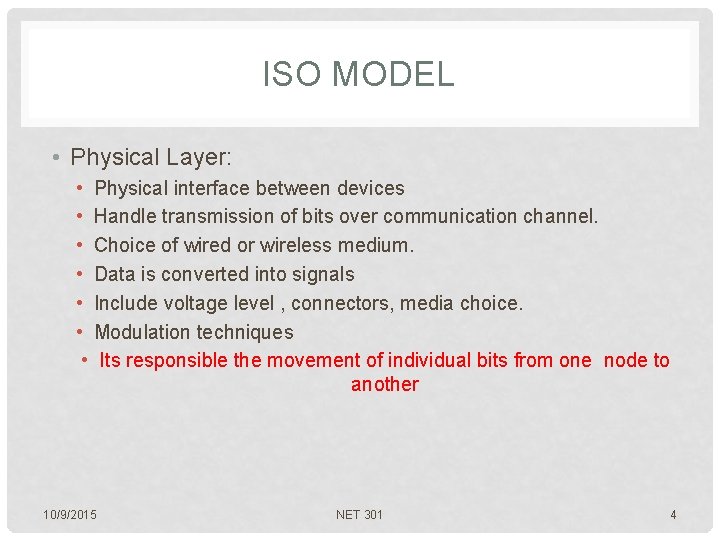 ISO MODEL

• Physical Layer:
• Physical interface between devices
• Handle transmission of bits over communication channel.
• Choice of wired or wireless medium.
• Data is converted into signals
• Include voltage level , connectors, media choice.
• Modulation techniques
• Its responsible the movement of individual bits from one node to another

10/9/2015
NET 301
4